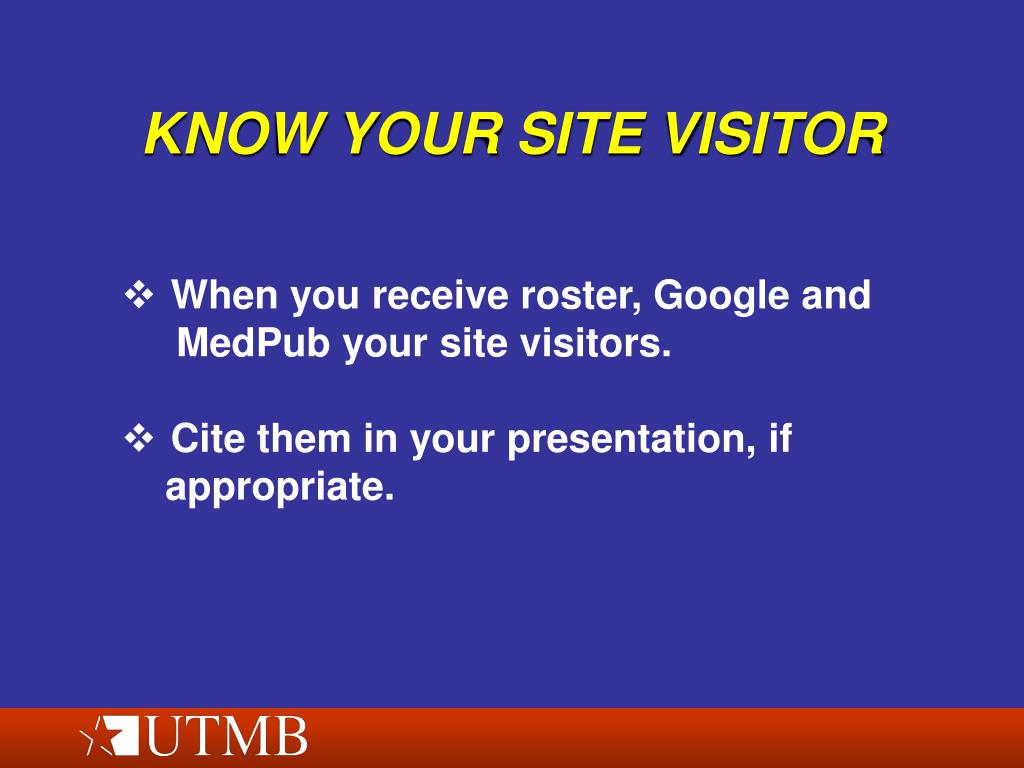 KNOW YOUR SITE VISITOR

❖ When you receive roster, Google and MedPub your site visitors.

❖ Cite them in your presentation, if appropriate.

UTMB